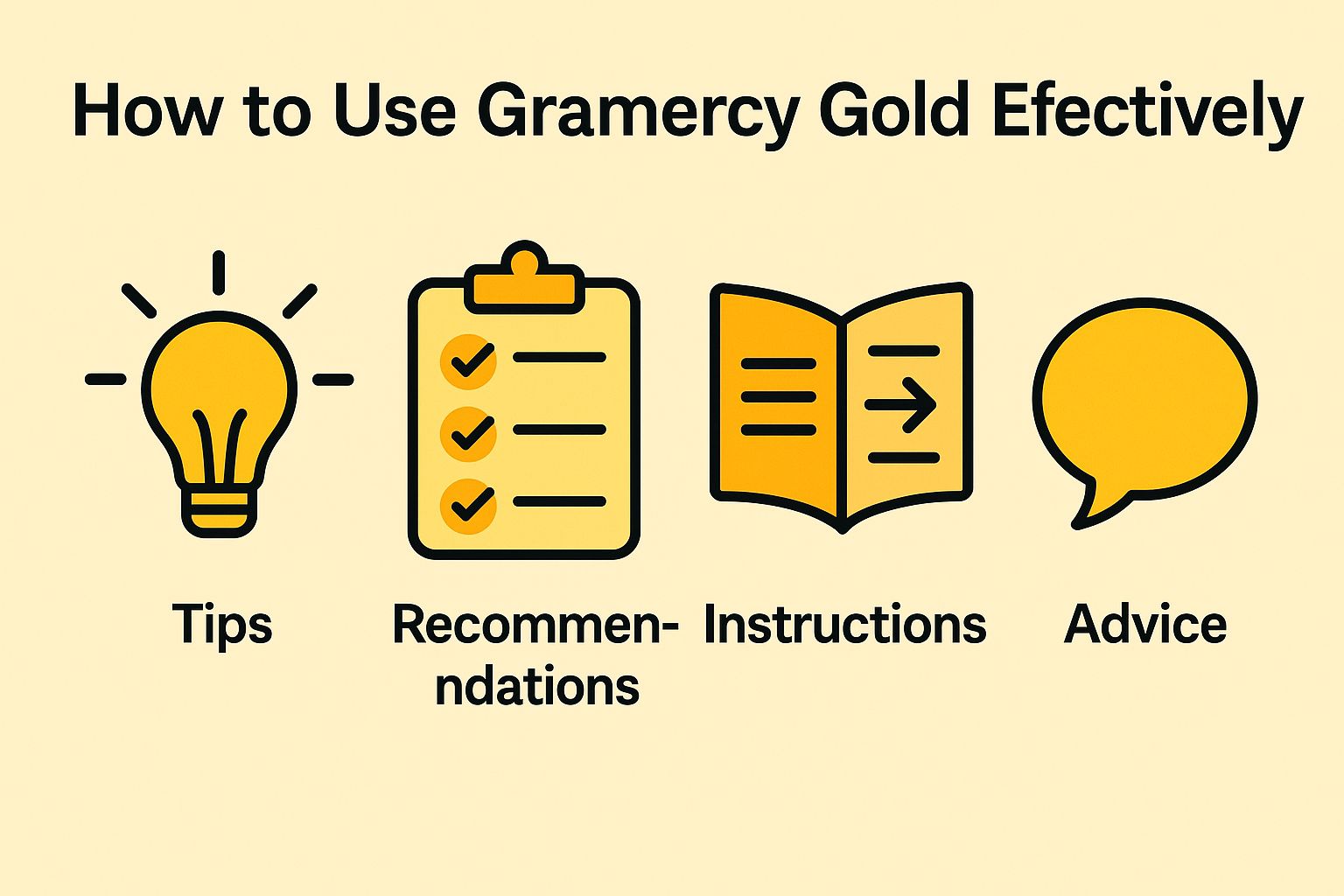 How to Use Gramercy Gold Efectively

Tips

Recommendations

Instructions

Advice